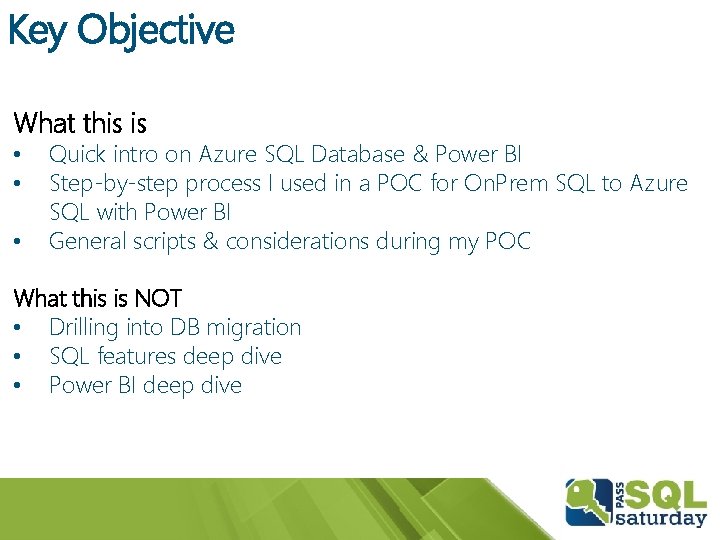 Key Objective

What this is
• Quick intro on Azure SQL Database & Power BI
• Step-by-step process I used in a POC for OnPrem SQL to Azure SQL with Power BI
• General scripts & considerations during my POC

What this is NOT
• Drilling into DB migration
• SQL features deep dive
• Power BI deep dive

PASS SQL saturday